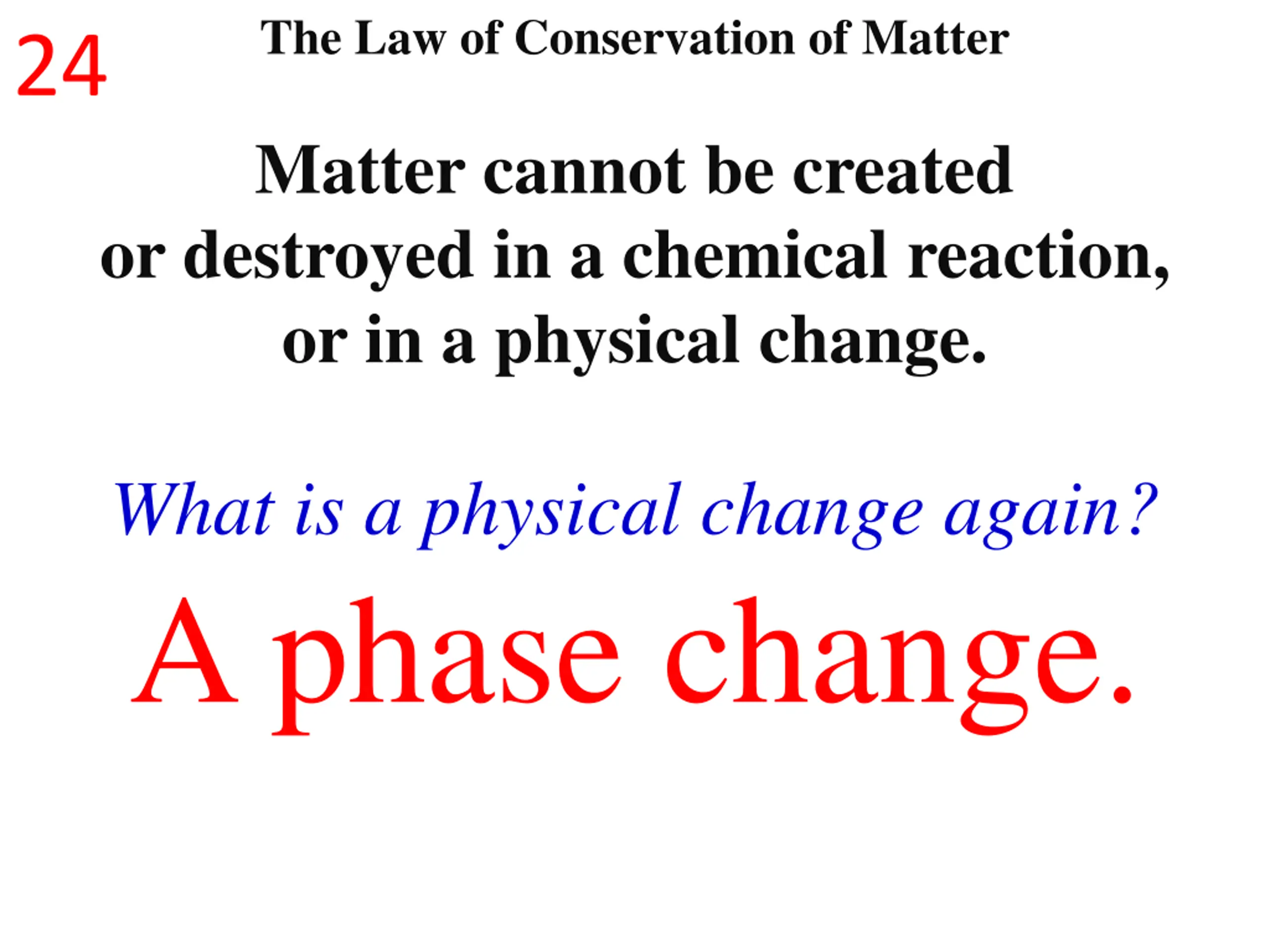 24

The Law of Conservation of Matter

Matter cannot be created or destroyed in a chemical reaction, or in a physical change.

What is a physical change again?

A phase change.